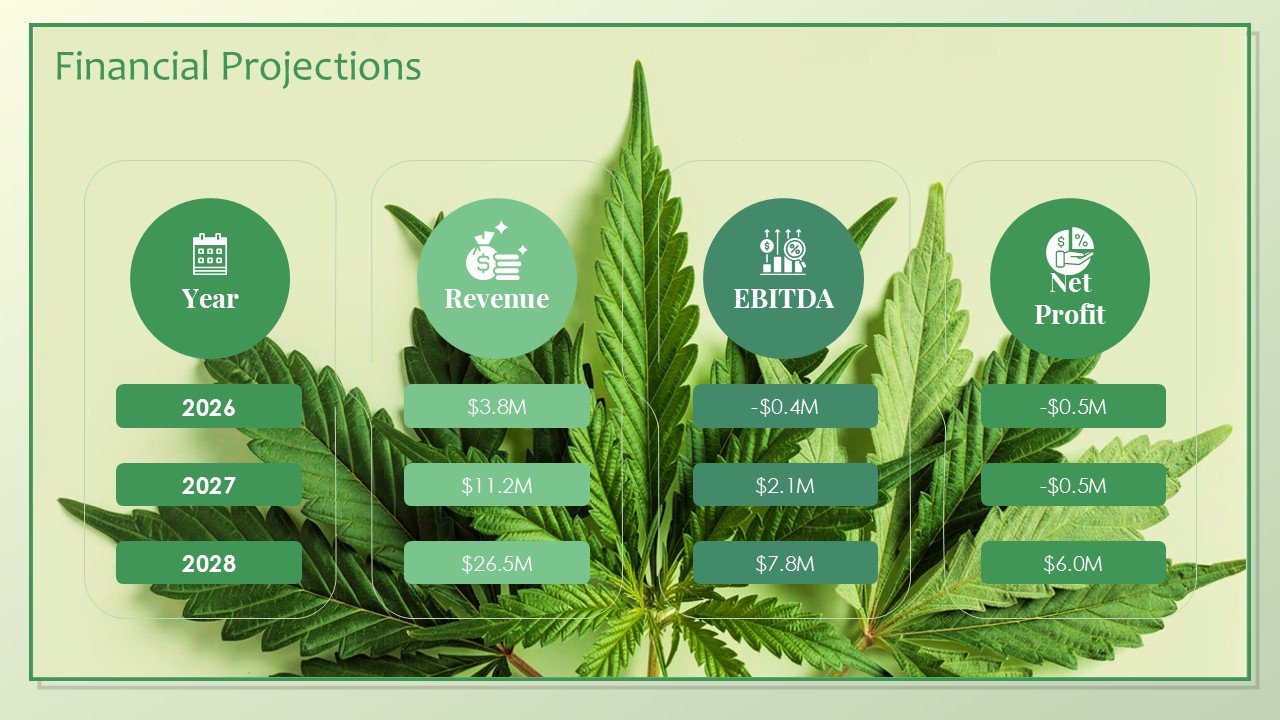 Financial Projections

| Year | Revenue | EBITDA | Net Profit |
|---|---|---|---|
| 2026 | \$3.8M | -\$0.4M | -\$0.5M |
| 2027 | \$11.2M | \$2.1M | -\$0.5M |
| 2028 | \$26.5M | \$7.8M | \$6.0M |